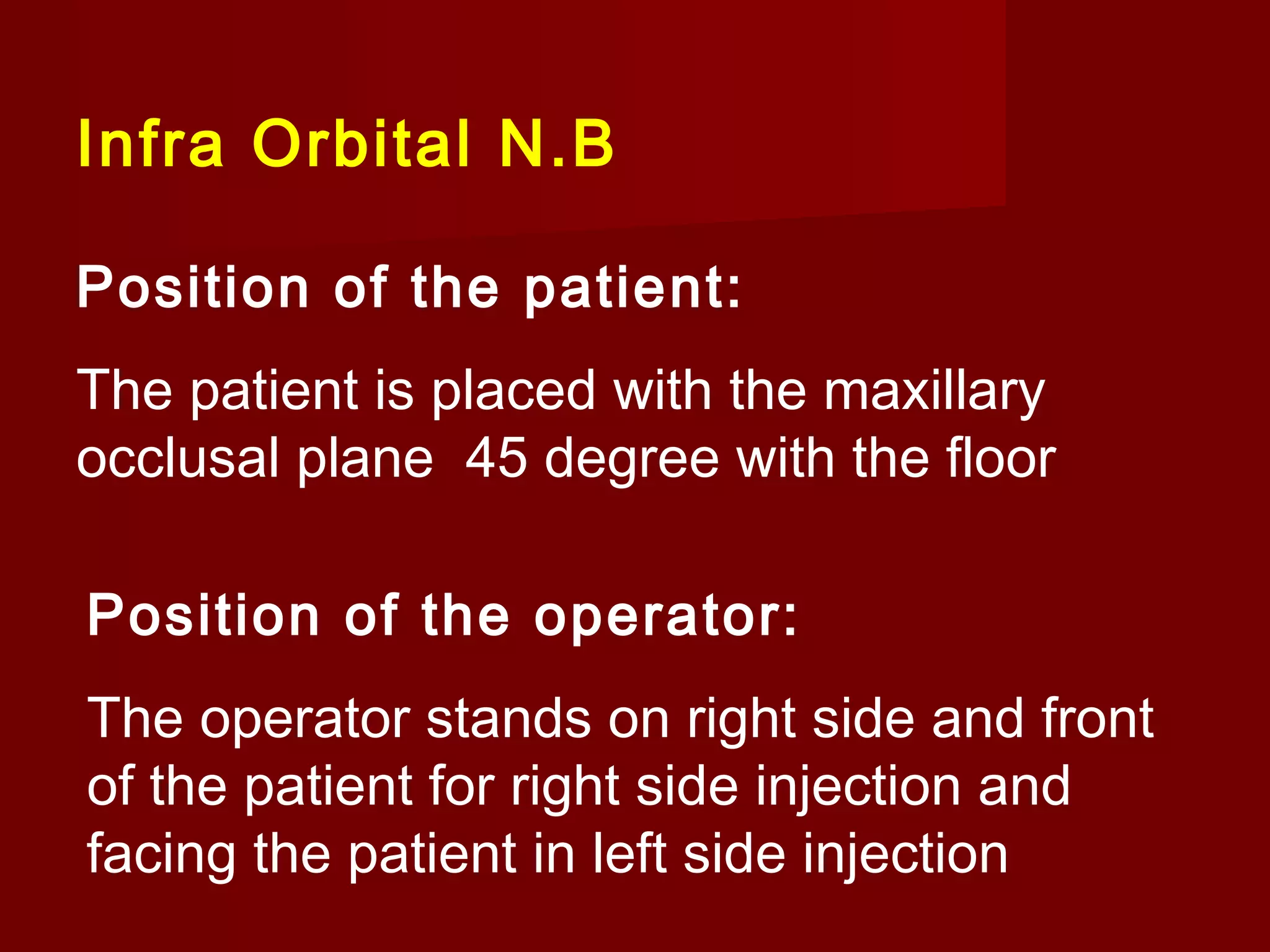 Infra Orbital N.B

Position of the patient:

The patient is placed with the maxillary occlusal plane 45 degree with the floor

Position of the operator:

The operator stands on right side and front of the patient for right side injection and facing the patient in left side injection